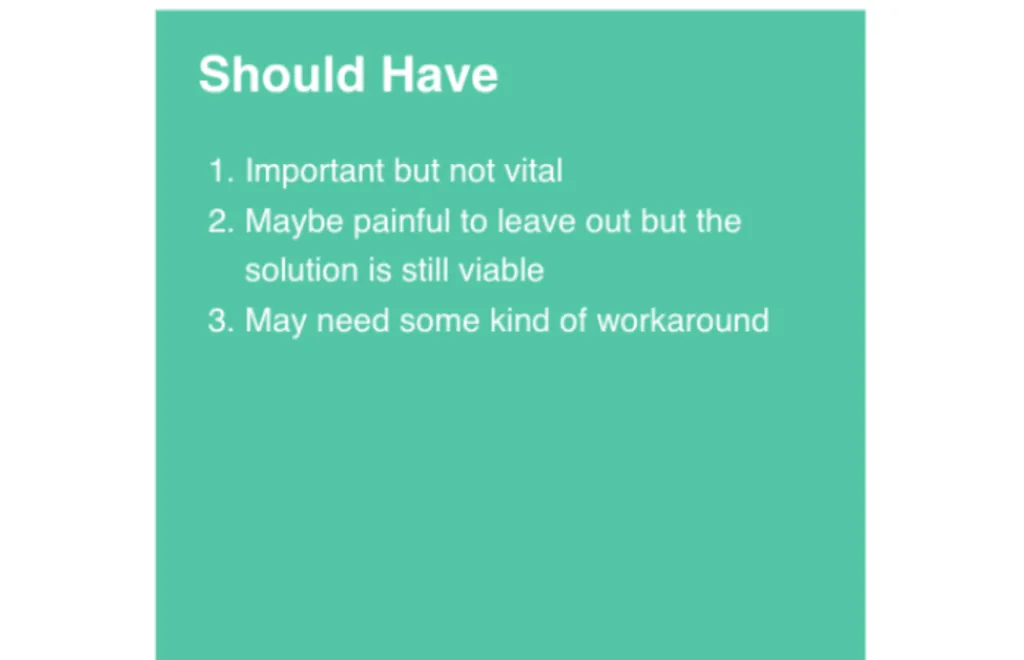 Should Have

1. Important but not vital
2. Maybe painful to leave out but the solution is still viable
3. May need some kind of workaround